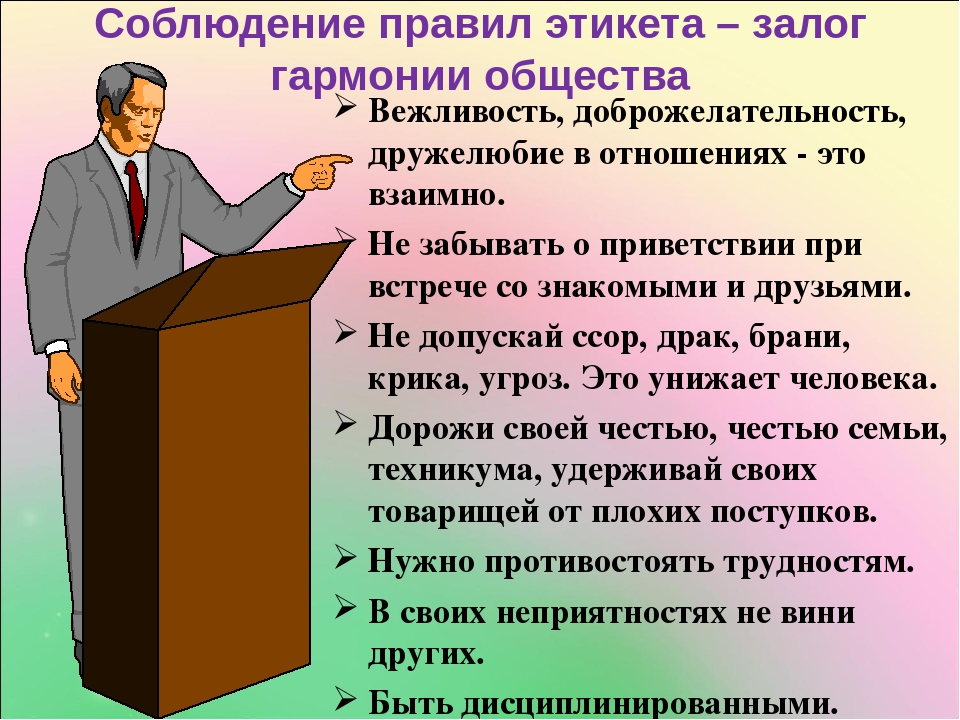 Соблюдение правил этикета – залог гармонии общества

➢ Вежливость, доброжелательность, дружелюбие в отношениях - это взаимно.

➢ Не забывать о приветствии при встрече со знакомыми и друзьями.

➢ Не допускай ссор, драк, брани, крика, угроз. Это унижает человека.

➢ Дорожи своей честью, честью семьи, техникума, удерживай своих товарищей от плохих поступков.

➢ Нужно противостоять трудностям.

➢ В своих неприятностях не вини других.

➢ Быть дисциплинированными.